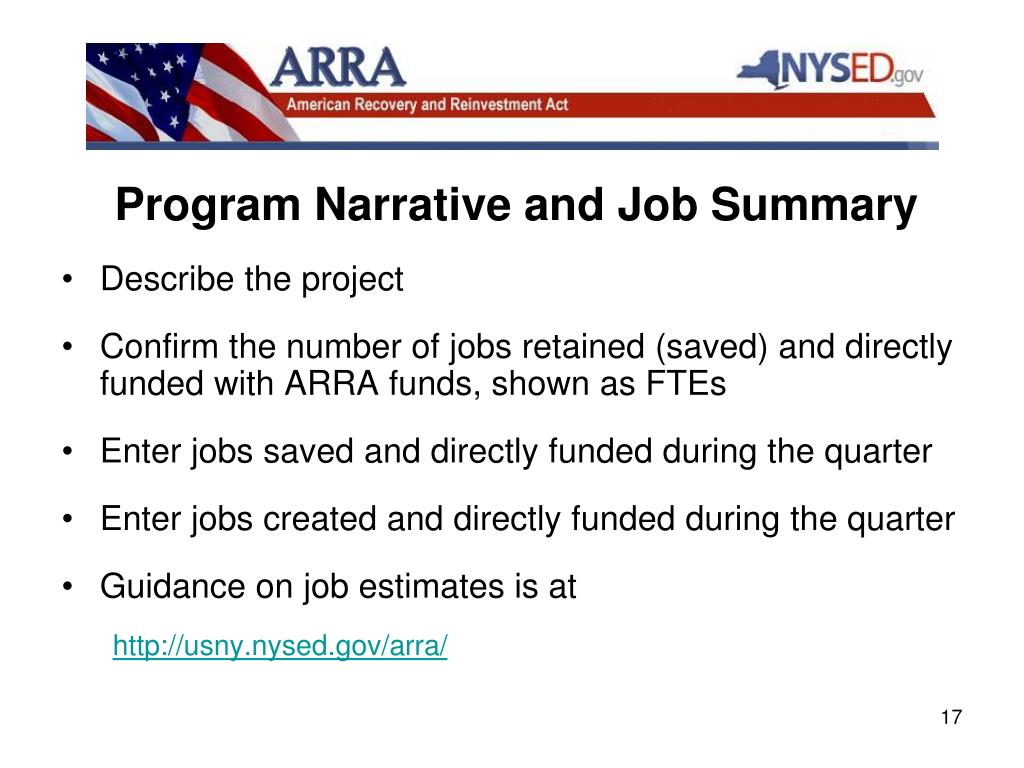 ARRA
American Recovery and Reinvestment Act
NYSED.gov

Program Narrative and Job Summary

• Describe the project

• Confirm the number of jobs retained (saved) and directly funded with ARRA funds, shown as FTEs

• Enter jobs saved and directly funded during the quarter

• Enter jobs created and directly funded during the quarter

• Guidance on job estimates is at

http://usny.nysed.gov/arra/

17